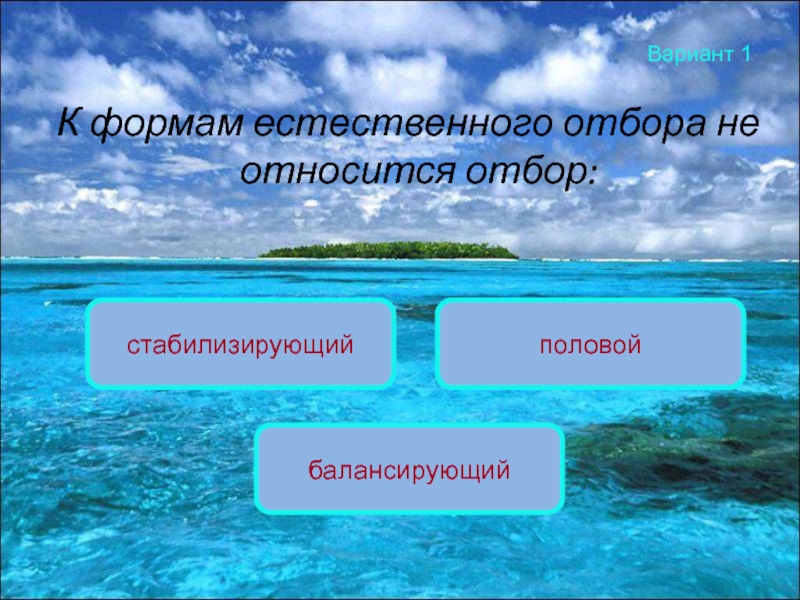 Вариант 1

К формам естественного отбора не относится отбор:

стабилизирующий

половой

балансирующий